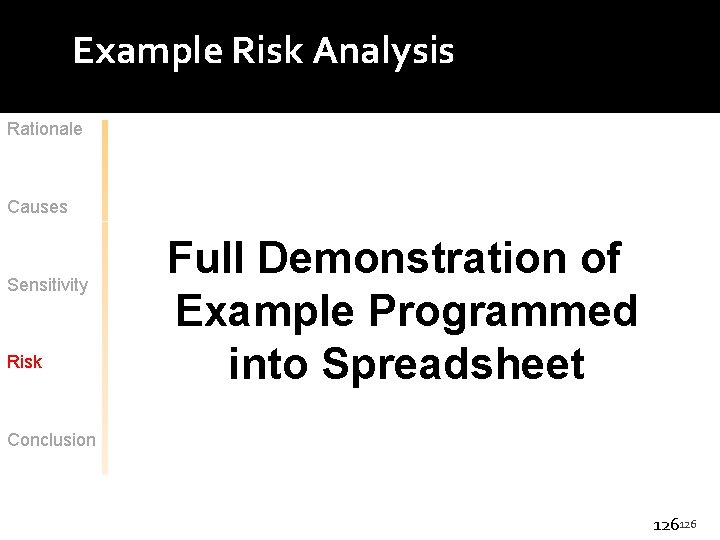 Example Risk Analysis

Rationale

Causes

Sensitivity

Risk

Conclusion

Full Demonstration of Example Programmed into Spreadsheet

126 126